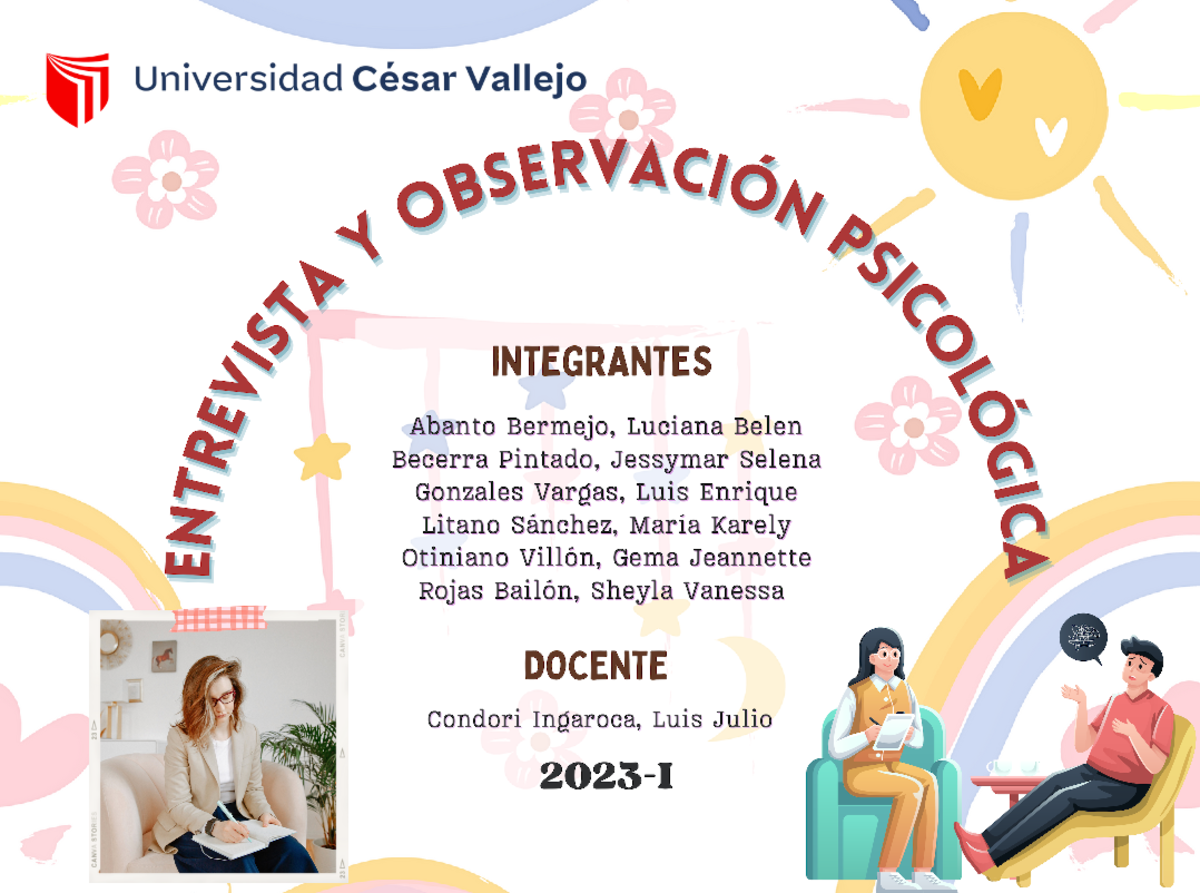 Universidad César Vallejo

ENTREVISTA Y OBSERVACIÓN PSICOLÓGICA

INTEGRANTES

Abanto Bermejo, Luciana Belen
Becerra Pintado, Jessymar Selena
Gonzales Vargas, Luis Enrique
Litano Sánchez, María Karely
Otiniano Villón, Gema Jeannette
Rojas Bailón, Sheyla Vanessa

DOCENTE

Condori Ingaroca, Luis Julio

2023-I